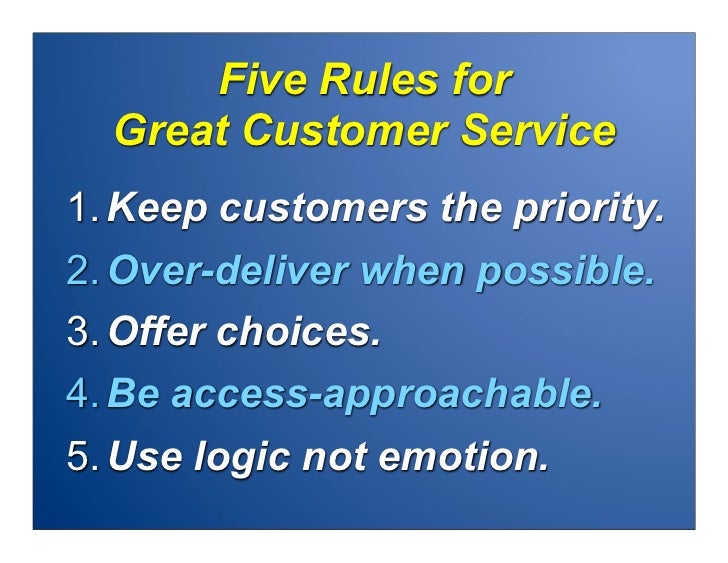 Five Rules for
Great Customer Service

1. Keep customers the priority.
2. Over-deliver when possible.
3. Offer choices.
4. Be access-approachable.
5. Use logic not emotion.